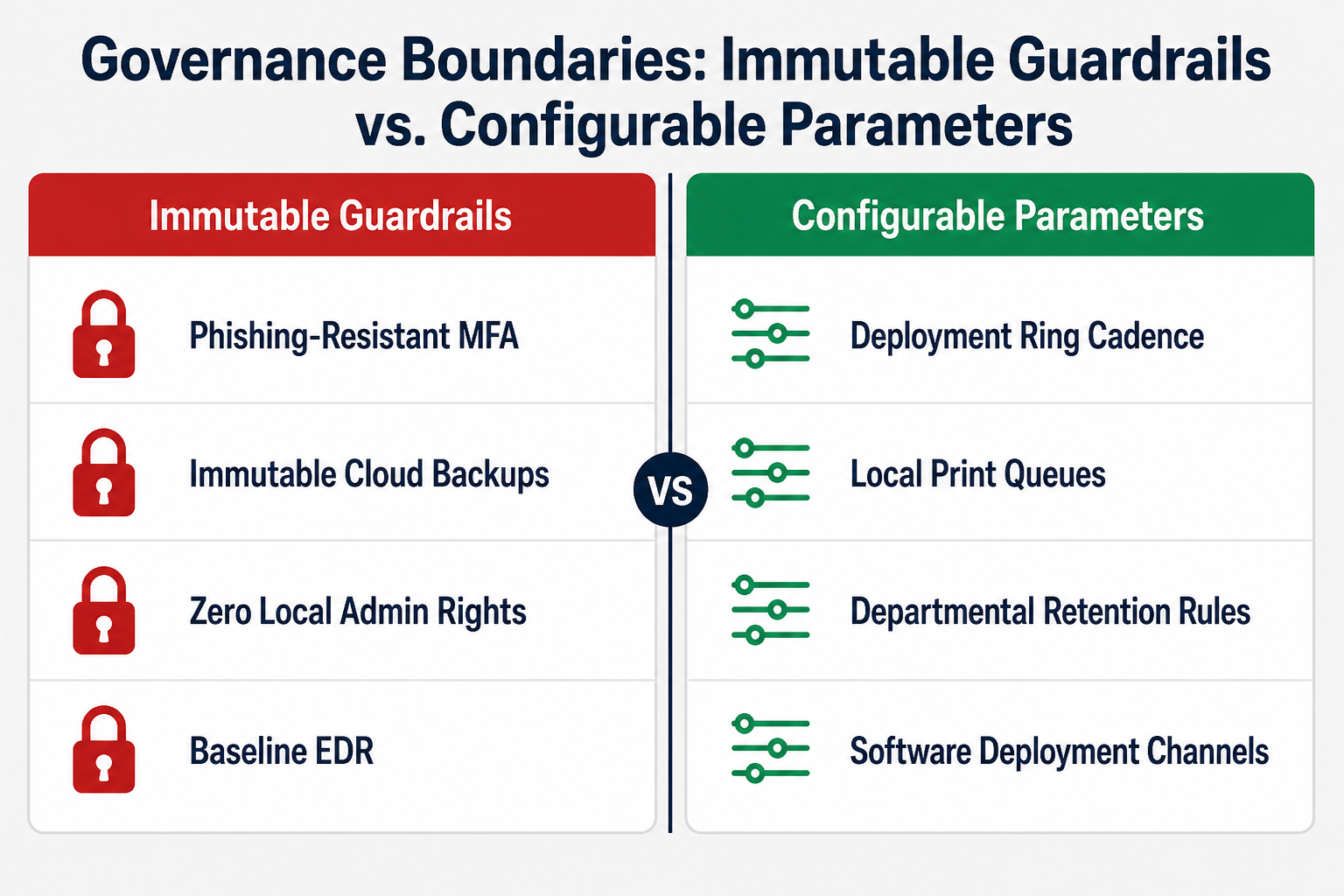 Governance Boundaries: Immutable Guardrails vs. Configurable Parameters

Immutable Guardrails

Phishing-Resistant MFA

Immutable Cloud Backups

Zero Local Admin Rights

Baseline EDR

VS

Configurable Parameters

Deployment Ring Cadence

Local Print Queues

Departmental Retention Rules

Software Deployment Channels